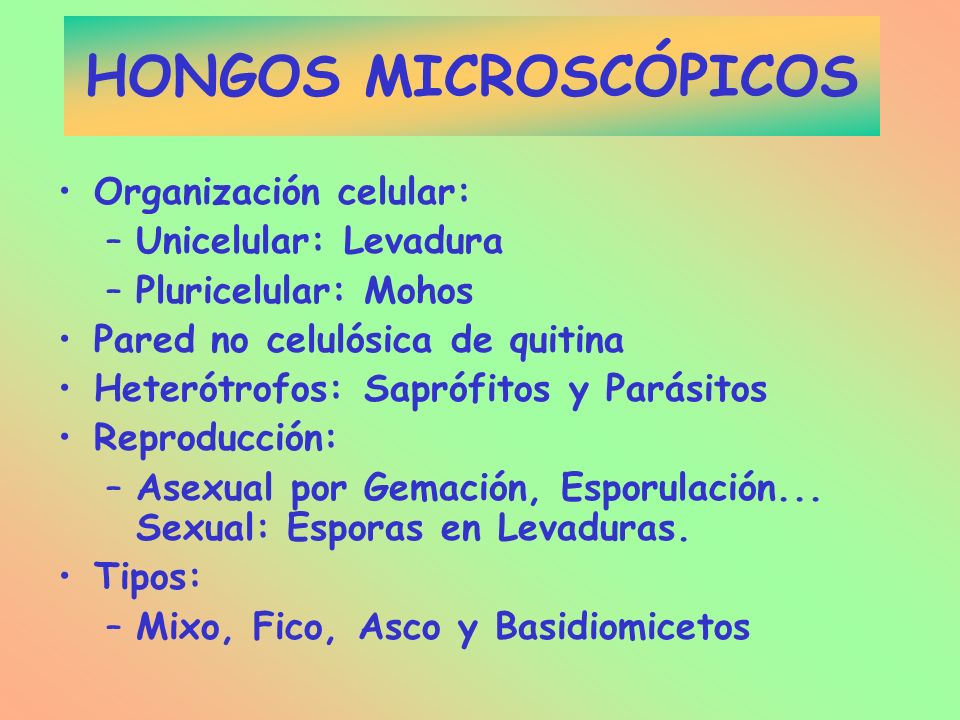 HONGOS MICROSCÓPICOS

• Organización celular:
  – Unicelular: Levadura
  – Pluricelular: Mohos
• Pared no celulósica de quitina
• Heterótrofos: Saprófitos y Parásitos
• Reproducción:
  – Asexual por Gemación, Esporulación... Sexual: Esporas en Levaduras.
• Tipos:
  – Mixo, Fico, Asco y Basidiomicetos